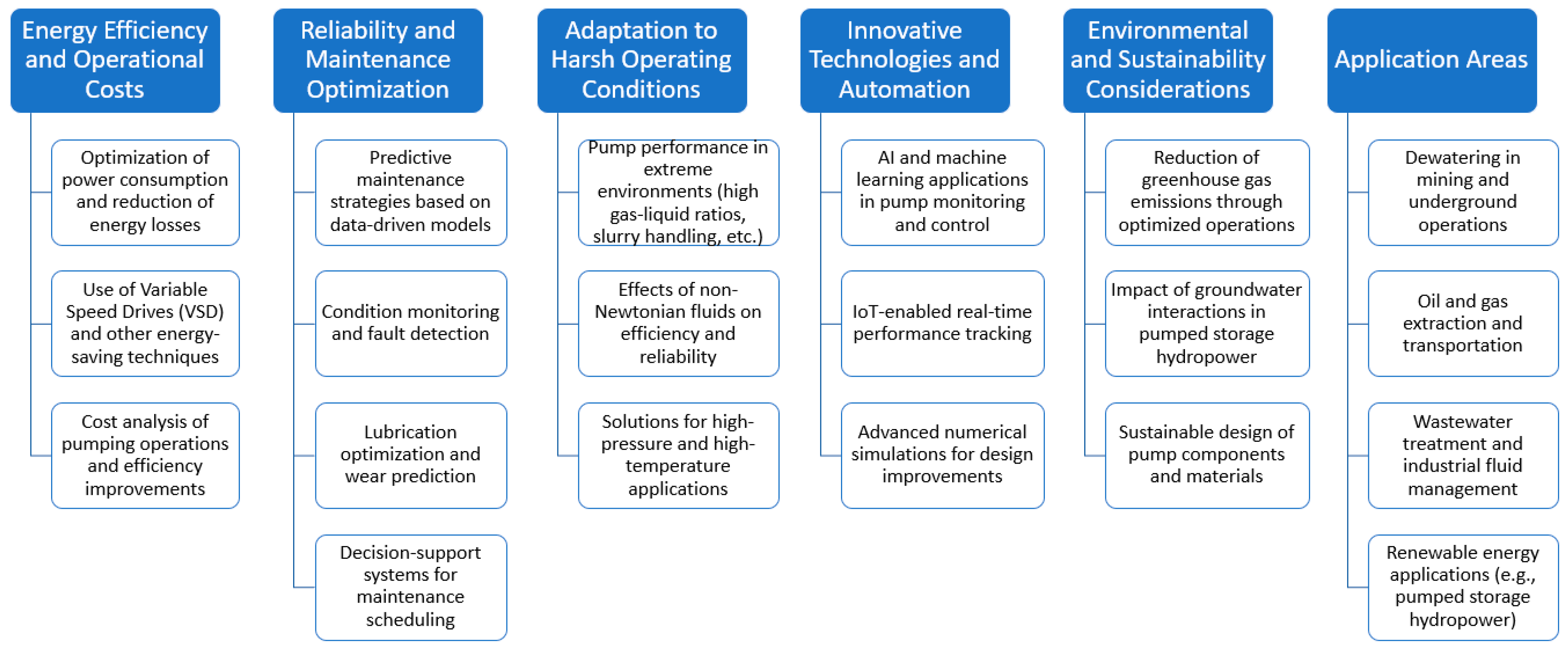 Energy Efficiency and Operational Costs

Optimization of power consumption and reduction of energy losses

Use of Variable Speed Drives (VSD) and other energy-saving techniques

Cost analysis of pumping operations and efficiency improvements

Reliability and Maintenance Optimization

Predictive maintenance strategies based on data-driven models

Condition monitoring and fault detection

Lubrication optimization and wear prediction

Decision-support systems for maintenance scheduling

Adaptation to Harsh Operating Conditions

Pump performance in extreme environments (high gas-liquid ratios, slurry handling, etc.)

Effects of non-Newtonian fluids on efficiency and reliability

Solutions for high-pressure and high-temperature applications

Innovative Technologies and Automation

AI and machine learning applications in pump monitoring and control

IoT-enabled real-time performance tracking

Advanced numerical simulations for design improvements

Environmental and Sustainability Considerations

Reduction of greenhouse gas emissions through optimized operations

Impact of groundwater interactions in pumped storage hydropower

Sustainable design of pump components and materials

Application Areas

Dewatering in mining and underground operations

Oil and gas extraction and transportation

Wastewater treatment and industrial fluid management

Renewable energy applications (e.g., pumped storage hydropower)